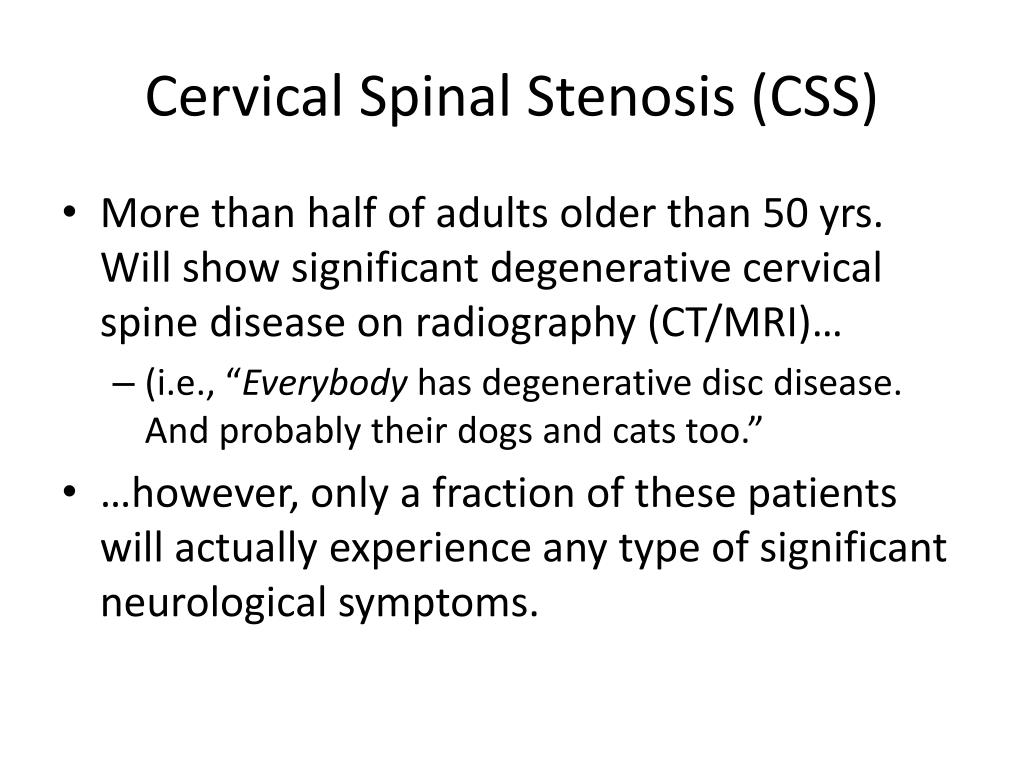 Cervical Spinal Stenosis (CSS)

• More than half of adults older than 50 yrs. Will show significant degenerative cervical spine disease on radiography (CT/MRI)…

– (i.e., “Everybody has degenerative disc disease. And probably their dogs and cats too.”

• …however, only a fraction of these patients will actually experience any type of significant neurological symptoms.